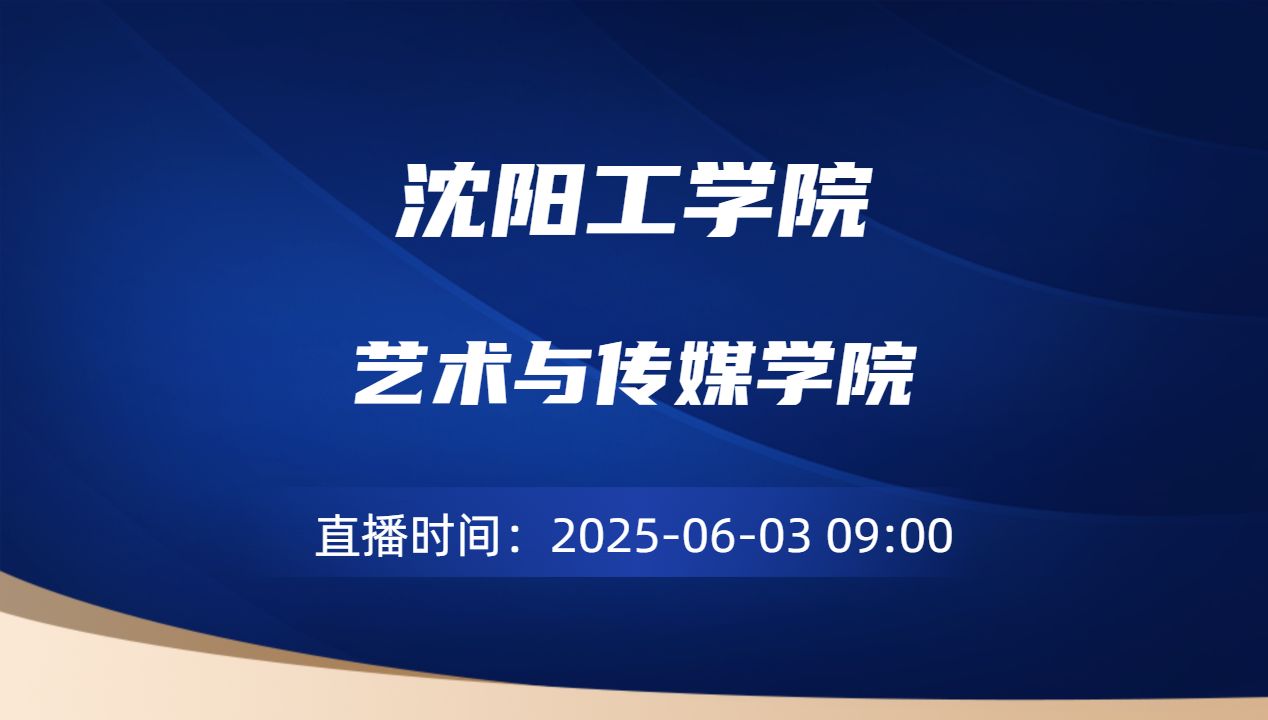 沈阳工学院

艺术与传媒学院

直播时间：2025-06-03 09:00